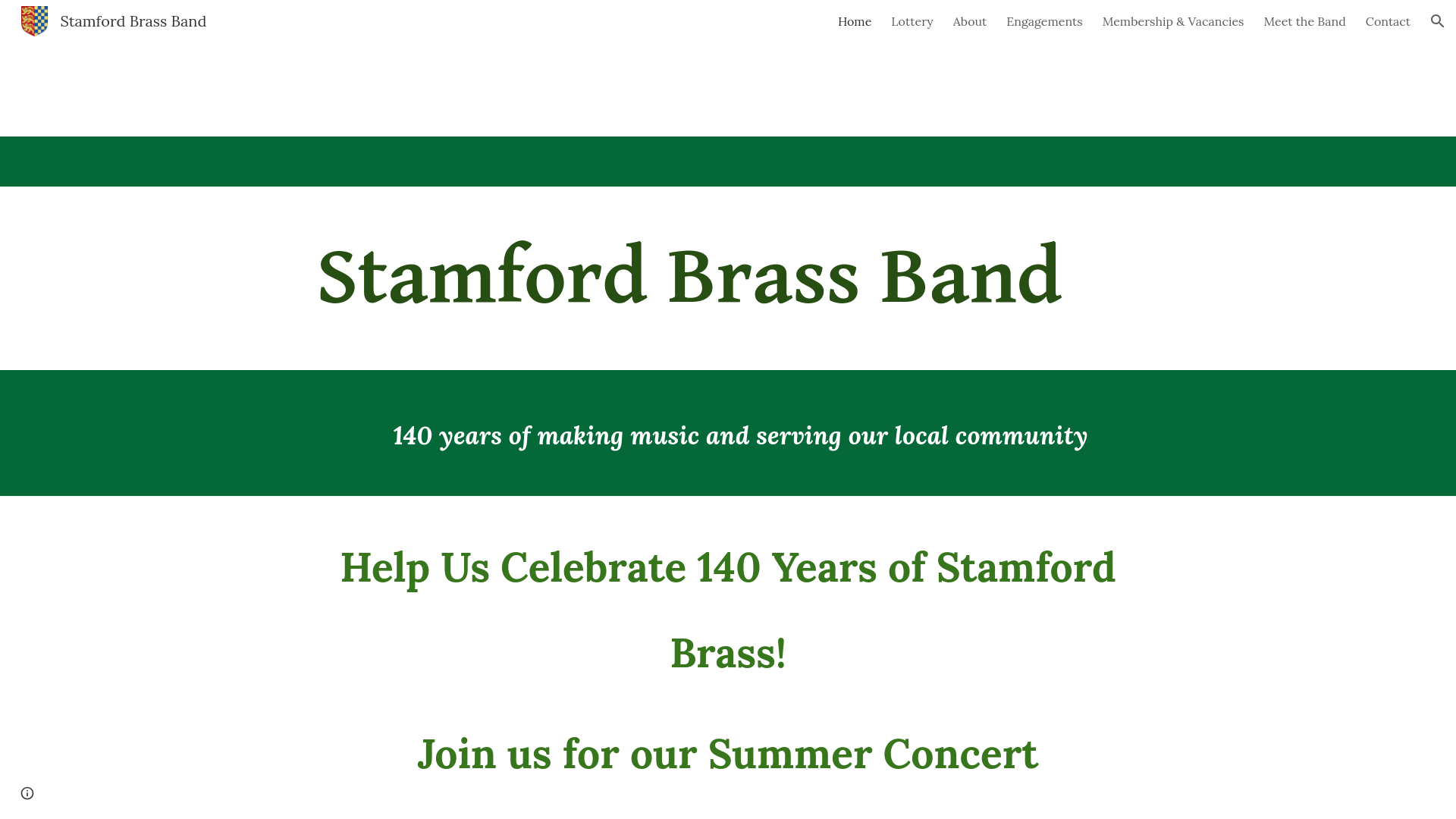 Stamford Brass Band

Home Lottery About Engagements Membership & Vacancies Meet the Band Contact

Stamford Brass Band

140 years of making music and serving our local community

Help Us Celebrate 140 Years of Stamford Brass!

Join us for our Summer Concert